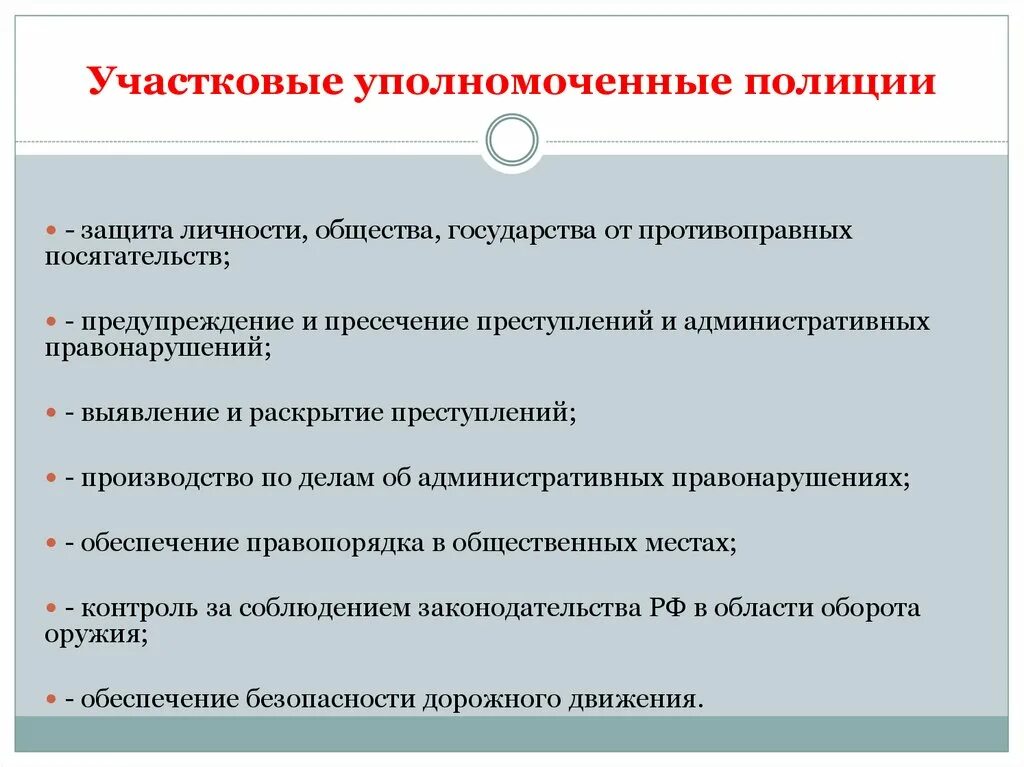 Участковые уполномоченные полиции

- защита личности, общества, государства от противоправных посягательств;

- предупреждение и пресечение преступлений и административных правонарушений;

- выявление и раскрытие преступлений;

- производство по делам об административных правонарушениях;

- обеспечение правопорядка в общественных местах;

- контроль за соблюдением законодательства РФ в области оборота оружия;

- обеспечение безопасности дорожного движения.